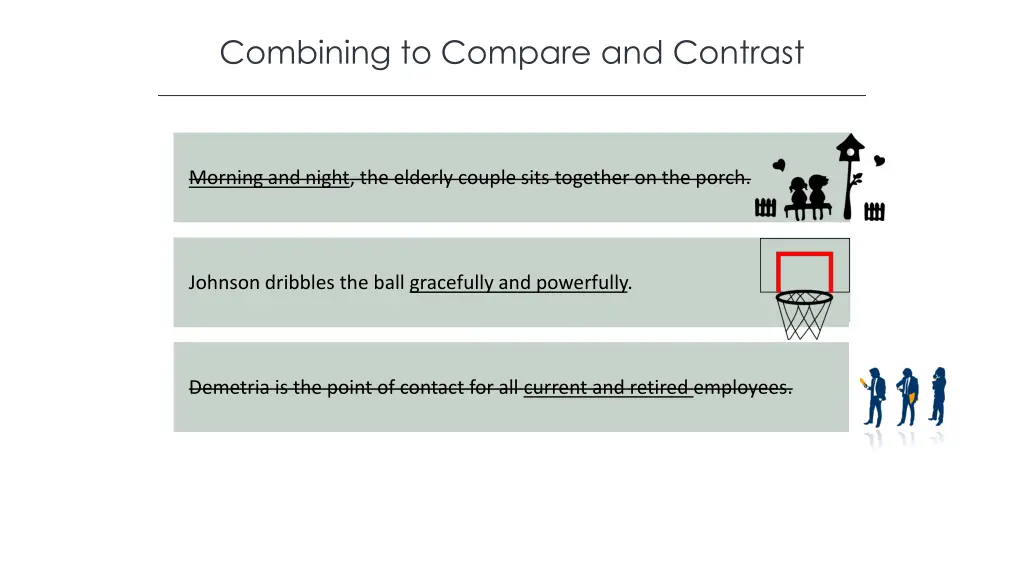 Combining to Compare and Contrast

Morning and night, the elderly couple sits together on the porch.

Johnson dribbles the ball gracefully and powerfully.

Demetria is the point of contact for all current and retired employees.